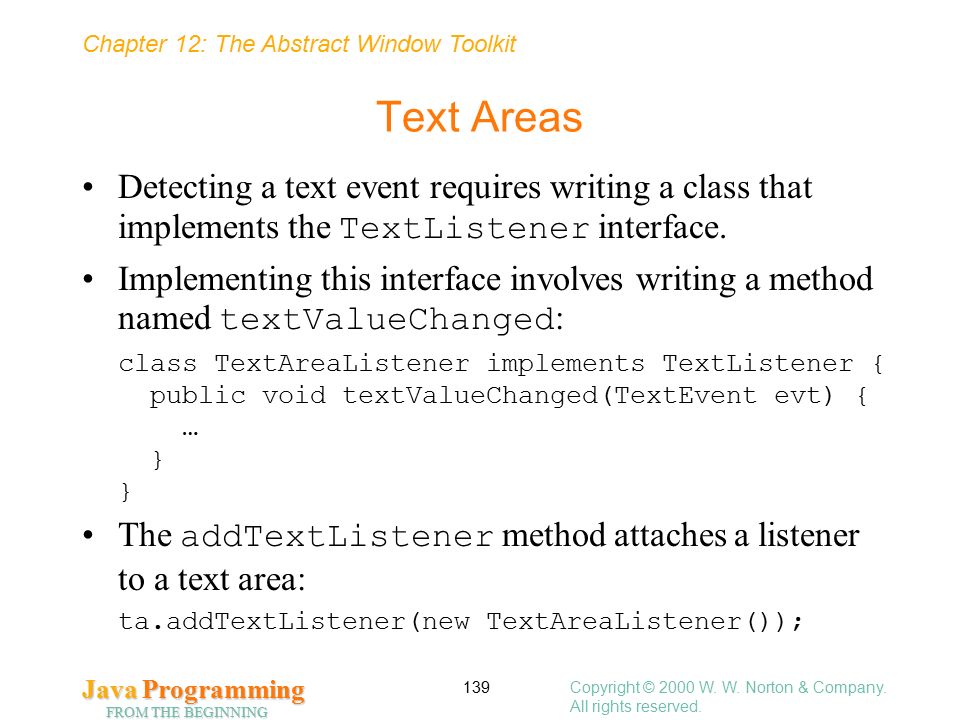 Chapter 12: The Abstract Window Toolkit

Text Areas

• Detecting a text event requires writing a class that implements the TextListener interface.

• Implementing this interface involves writing a method named textValueChanged:

class TextAreaListener implements TextListener {
  public void textValueChanged(TextEvent evt) {
    …
  }
}

• The addTextListener method attaches a listener to a text area:

ta.addTextListener(new TextAreaListener());

Java Programming
FROM THE BEGINNING

139

Copyright © 2000 W. W. Norton & Company. All rights reserved.